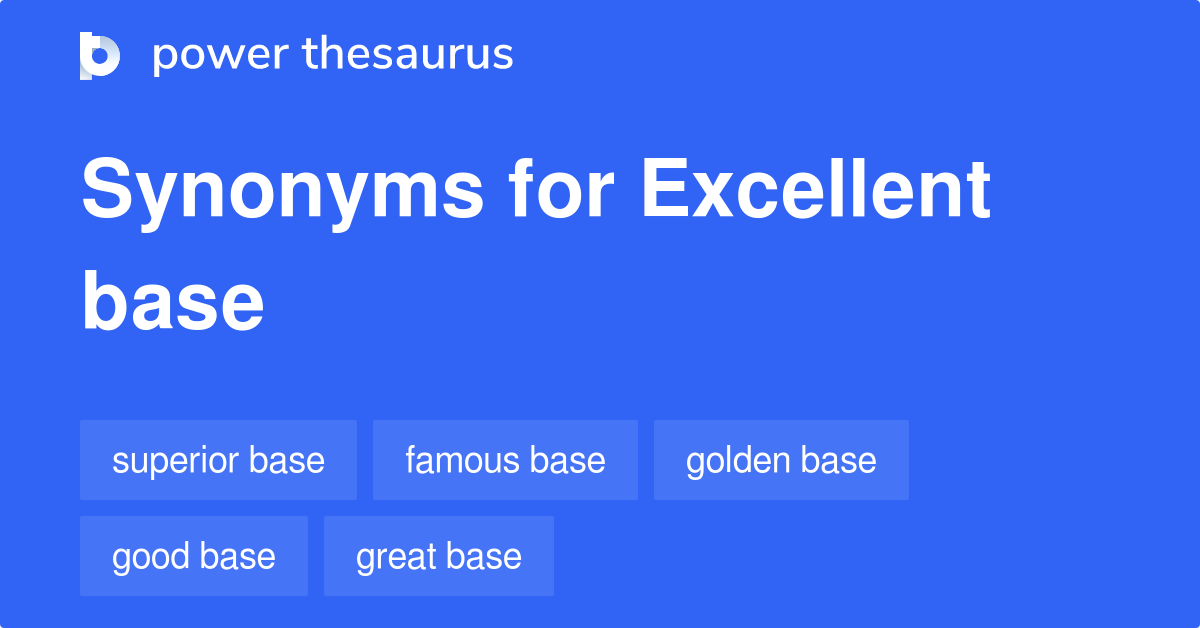 power thesaurus

Synonyms for Excellent base

superior base
famous base
golden base
good base
great base